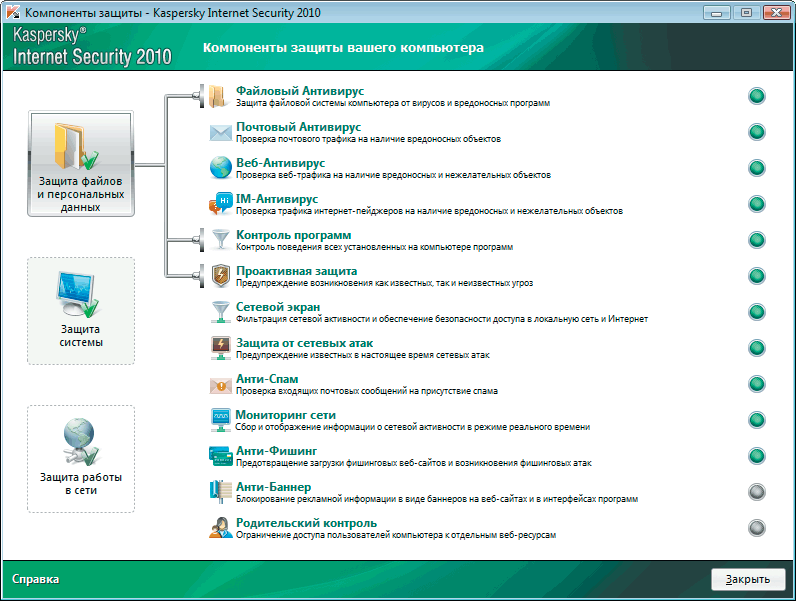 Компоненты защиты - Kaspersky Internet Security 2010

Kaspersky®
Internet Security 2010

Компоненты защиты вашего компьютера

Защита файлов и персональных данных

Защита системы

Защита работы в сети

Файловый Антивирус
Защита файловой системы компьютера от вирусов и вредоносных программ

Почтовый Антивирус
Проверка почтового трафика на наличие вредоносных объектов

Веб-Антивирус
Проверка веб-трафика на наличие вредоносных и нежелательных объектов

IM-Антивирус
Проверка трафика интернет-пейджеров на наличие вредоносных и нежелательных объектов

Контроль программ
Контроль поведения всех установленных на компьютере программ

Проактивная защита
Предупреждение возникновения как известных, так и неизвестных угроз

Сетевой экран
Фильтрация сетевой активности и обеспечение безопасности доступа в локальную сеть и Интернет

Защита от сетевых атак
Предупреждение известных в настоящее время сетевых атак

Анти-Спам
Проверка входящих почтовых сообщений на присутствие спама

Мониторинг сети
Сбор и отображение информации о сетевой активности в режиме реального времени

Анти-Фишинг
Предотвращение загрузки фишинговых веб-сайтов и возникновения фишинговых атак

Анти-Баннер
Блокирование рекламной информации в виде баннеров на веб-сайтах и в интерфейсах программ

Родительский контроль
Ограничение доступа пользователей компьютера к отдельным веб-ресурсам

Справка

Закрыть